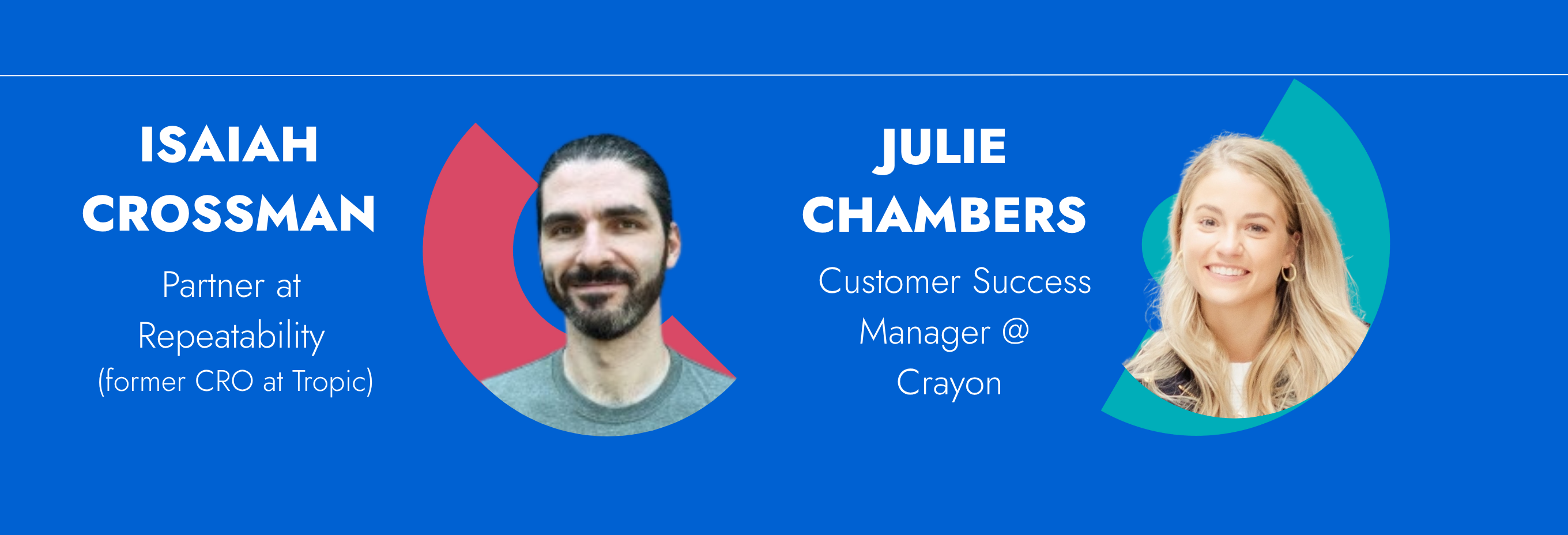 ISAIAH CROSSMAN

Partner at Repeatability (former CRO at Tropic)

JULIE CHAMBERS

Customer Success Manager @ Crayon